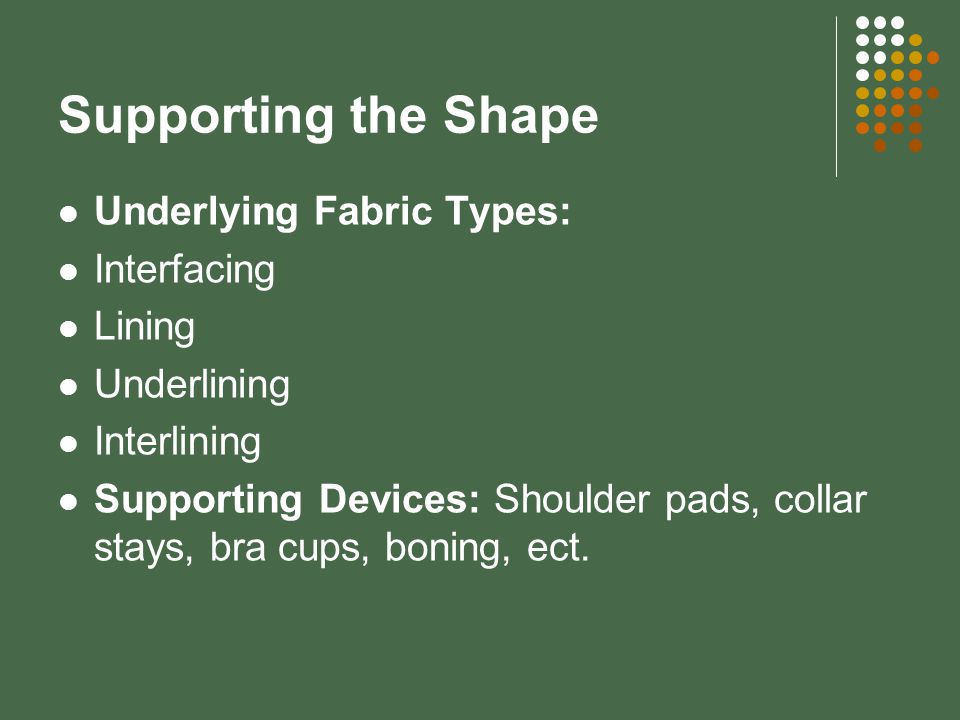 Supporting the Shape

- Underlying Fabric Types:
- Interfacing
- Lining
- Underlining
- Interlining
- Supporting Devices: Shoulder pads, collar stays, bra cups, boning, ect.